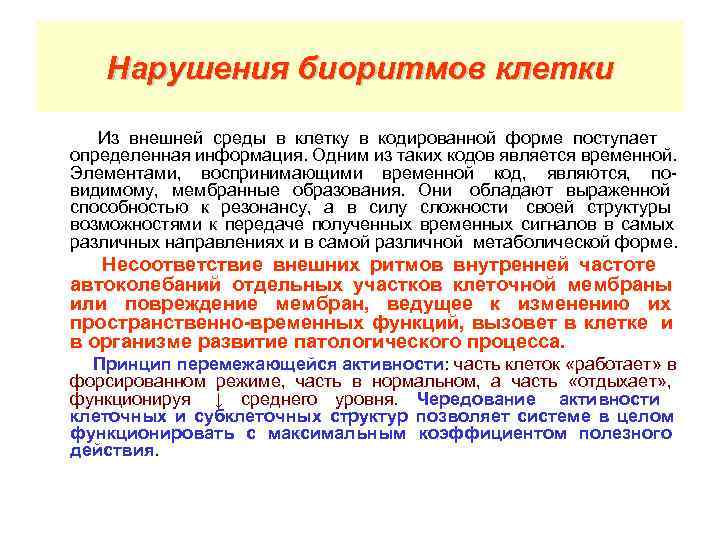 Нарушения биоритмов клетки

Из внешней среды в клетку в кодированной форме поступает определенная информация. Одним из таких кодов является временной. Элементами, воспринимающими временной код, являются, по-видимому, мембранные образования. Они обладают выраженной способностью к резонансу, а в силу сложности своей структуры возможностями к передаче полученных временных сигналов в самых различных направлениях и в самой различной метаболической форме.

Несоответствие внешних ритмов внутренней частоте автоколебаний отдельных участков клеточной мембраны или повреждение мембран, ведущее к изменению их пространственно-временных функций, вызовет в клетке и в организме развитие патологического процесса.

Принцип перемежающейся активности: часть клеток «работает» в форсированном режиме, часть в нормальном, а часть «отдыхает», функционируя ↓ среднего уровня. Чередование активности клеточных и субклеточных структур позволяет системе в целом функционировать с максимальным коэффициентом полезного действия.